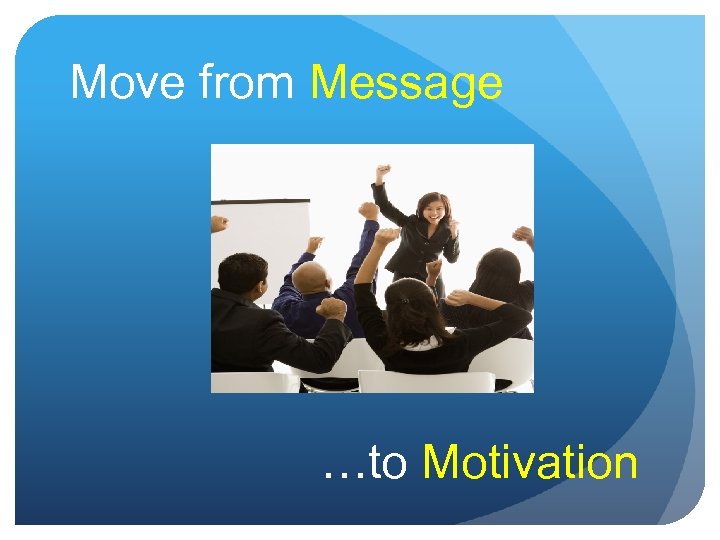 Move from Message

…to Motivation